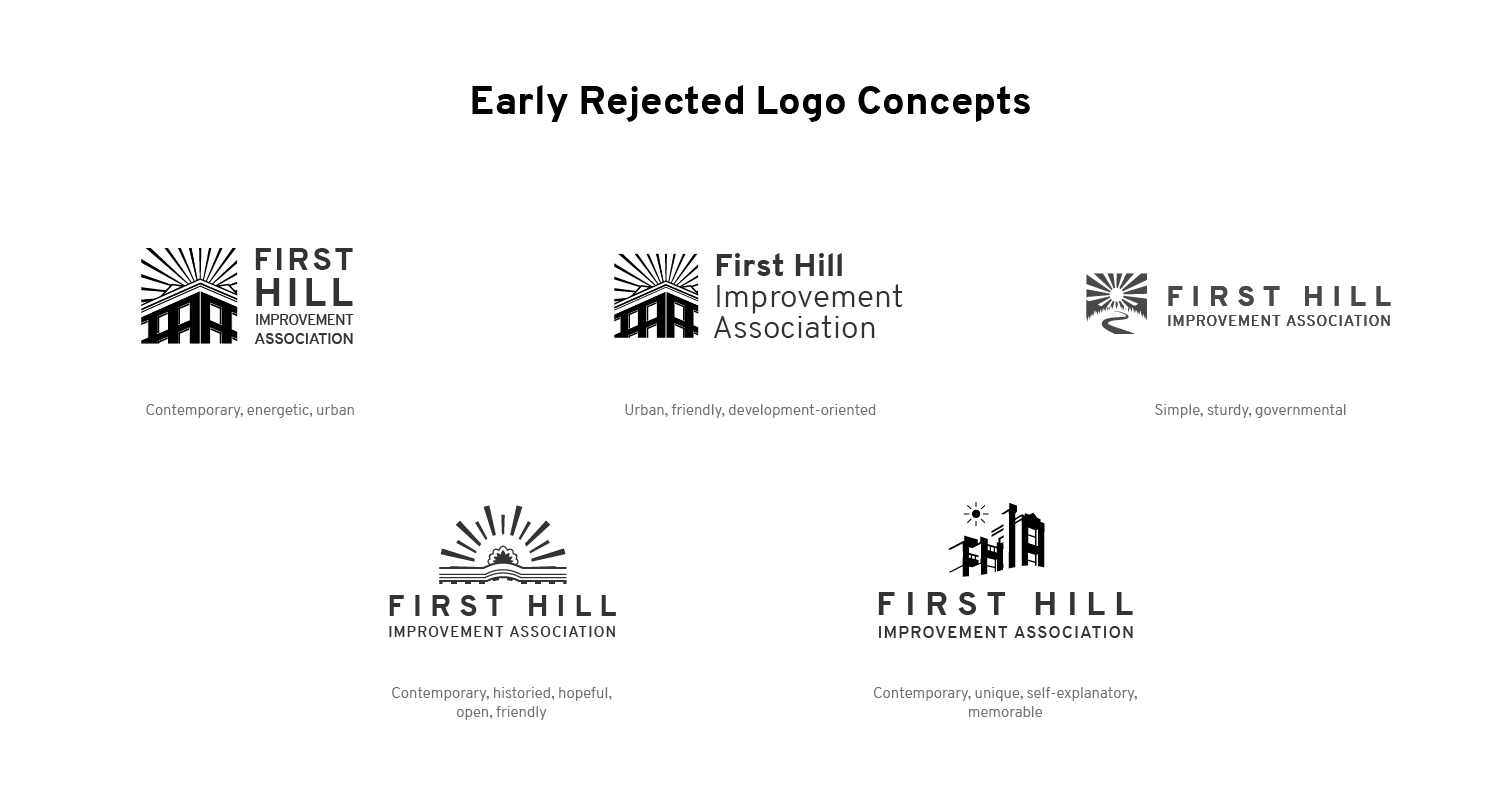 Early Rejected Logo Concepts

FIRST HILL IMPROVEMENT ASSOCIATION

Contemporary, energetic, urban

First Hill Improvement Association

Urban, friendly, development-oriented

FIRST HILL IMPROVEMENT ASSOCIATION

Simple, sturdy, governmental

FIRST HILL IMPROVEMENT ASSOCIATION

Contemporary, historied, hopeful, open, friendly

FHIA

FIRST HILL IMPROVEMENT ASSOCIATION

Contemporary, unique, self-explanatory, memorable